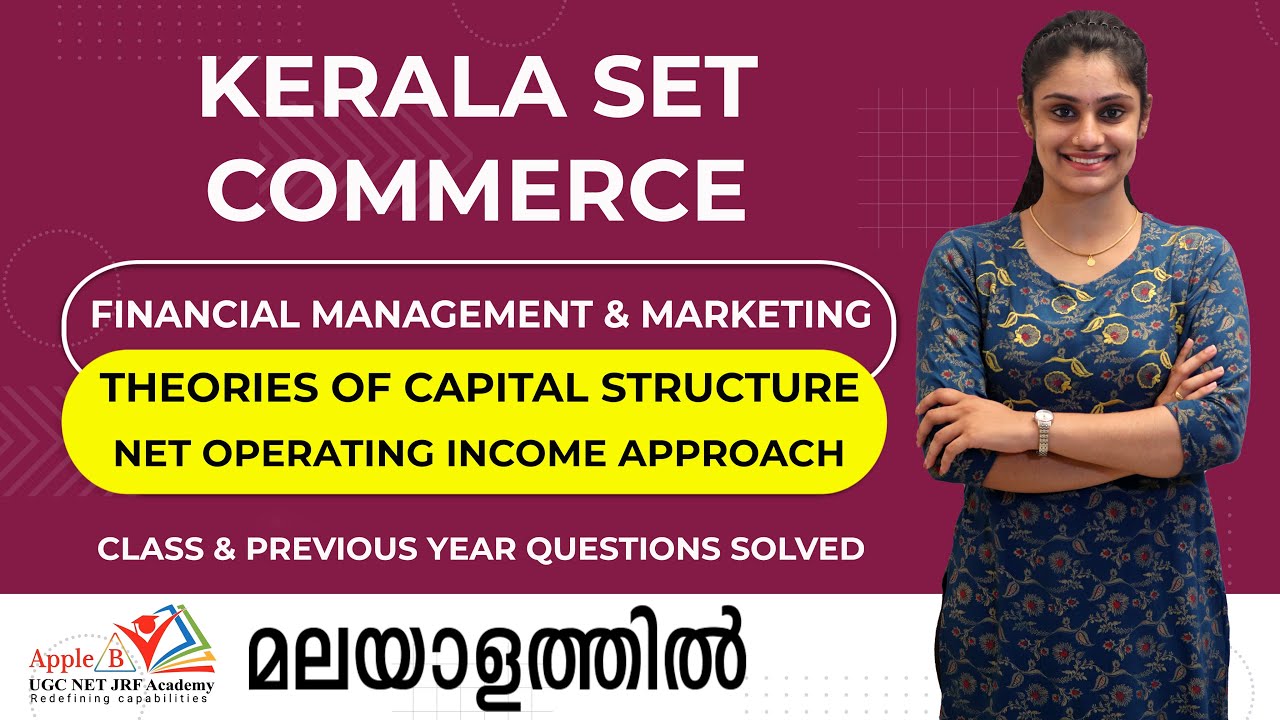 KERALA SET COMMERCE

FINANCIAL MANAGEMENT & MARKETING

THEORIES OF CAPITAL STRUCTURE
NET OPERATING INCOME APPROACH

CLASS & PREVIOUS YEAR QUESTIONS SOLVED

Apple B
UGC NET JRF Academy
Redefining capabilities

മലയാളത്തിൽ